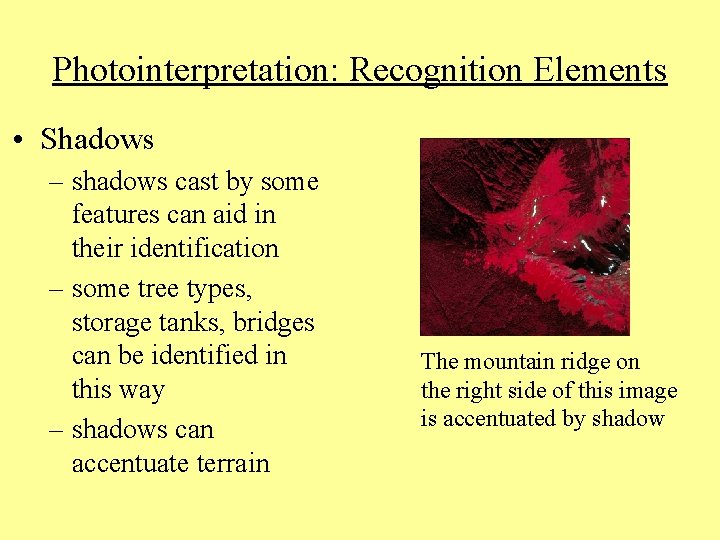 Photointerpretation: Recognition Elements

• Shadows

– shadows cast by some features can aid in their identification

– some tree types, storage tanks, bridges can be identified in this way

– shadows can accentuate terrain

The mountain ridge on the right side of this image is accentuated by shadow